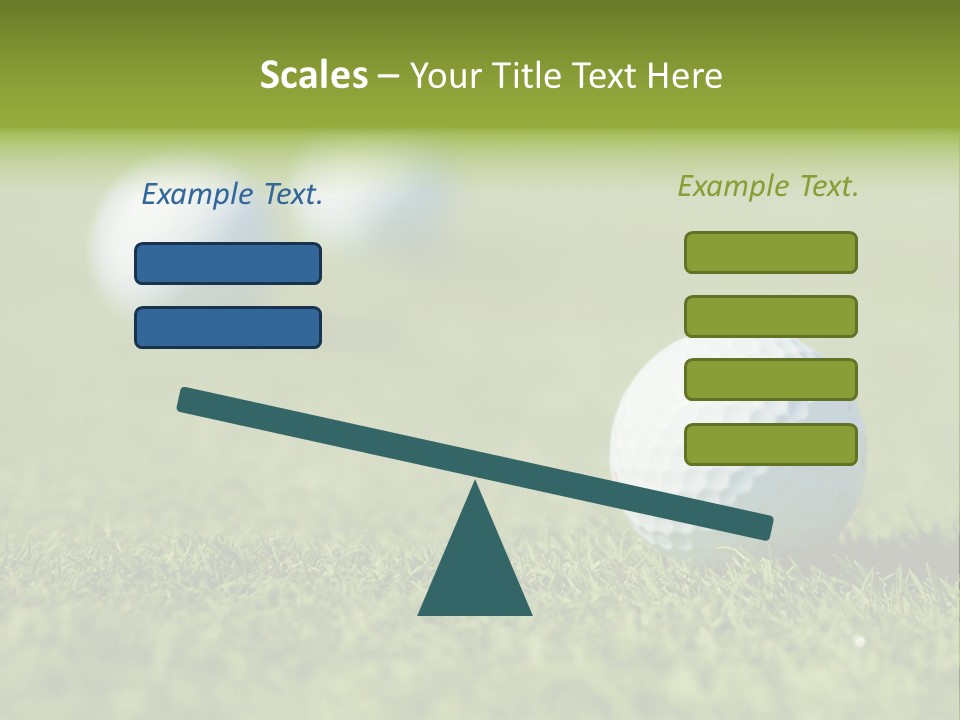 Scales – Your Title Text Here

Example Text.

Example Text.